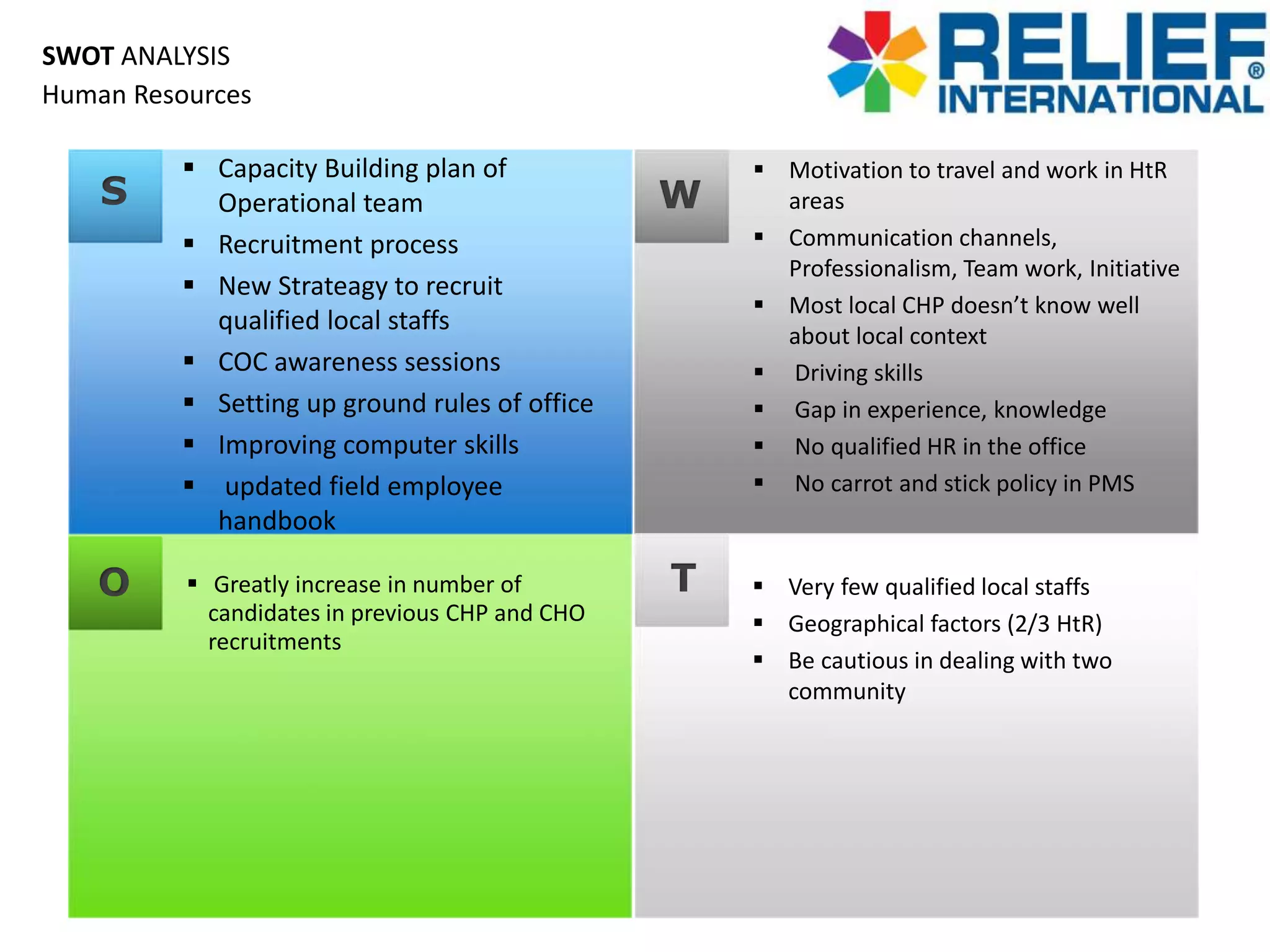 SWOT ANALYSIS
Human Resources

RELIEF® INTERNATIONAL

S

▪ Capacity Building plan of Operational team
▪ Recruitment process
▪ New Strateagy to recruit qualified local staffs
▪ COC awareness sessions
▪ Setting up ground rules of office
▪ Improving computer skills
▪ updated field employee handbook

W

▪ Motivation to travel and work in HtR areas
▪ Communication channels, Professionalism, Team work, Initiative
▪ Most local CHP doesn't know well about local context
▪ Driving skills
▪ Gap in experience, knowledge
▪ No qualified HR in the office
▪ No carrot and stick policy in PMS

O

▪ Greatly increase in number of candidates in previous CHP and CHO recruitments

T

▪ Very few qualified local staffs
▪ Geographical factors (2/3 HtR)
▪ Be cautious in dealing with two community